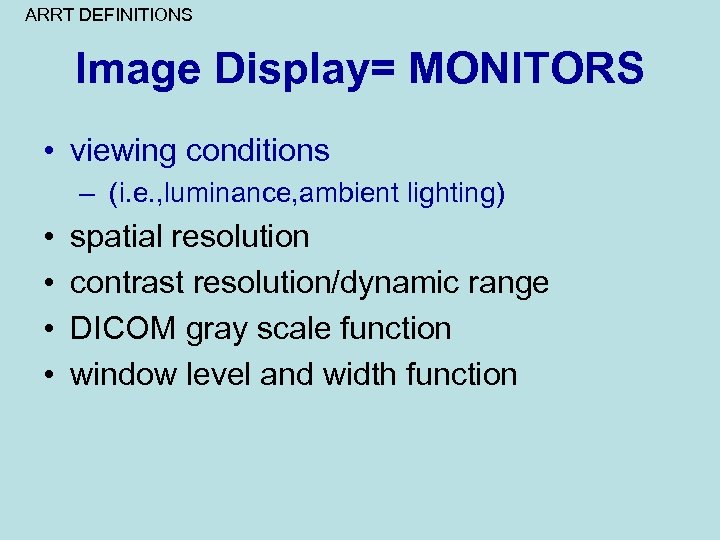 ARRT DEFINITIONS

Image Display= MONITORS

• viewing conditions
– (i.e.,luminance,ambient lighting)
• spatial resolution
• contrast resolution/dynamic range
• DICOM gray scale function
• window level and width function